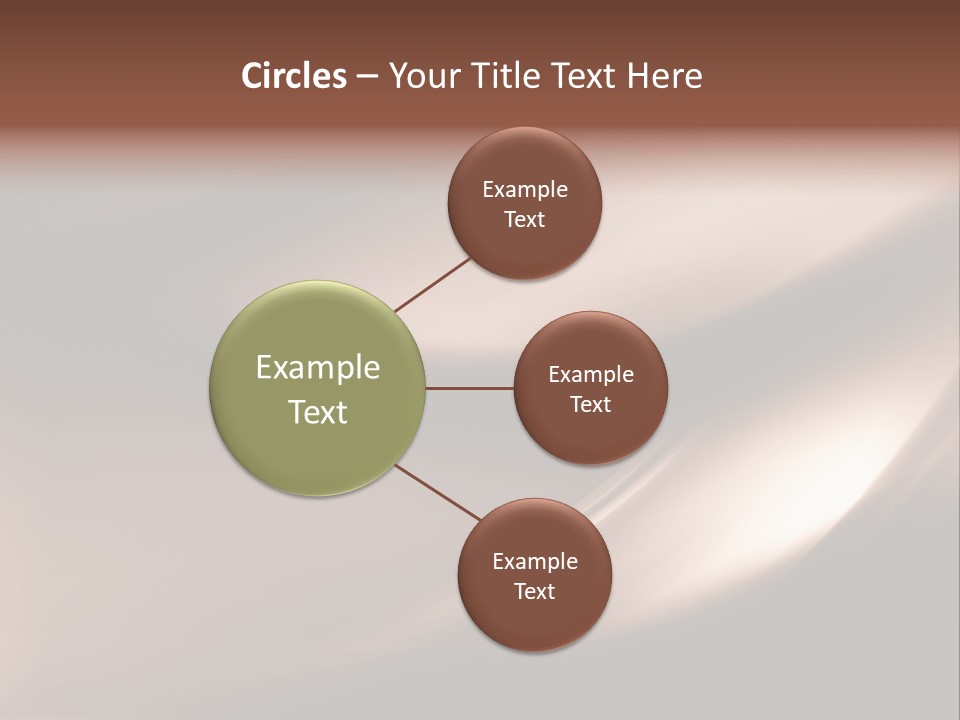 Circles – Your Title Text Here

Example Text

Example Text

Example Text

Example Text